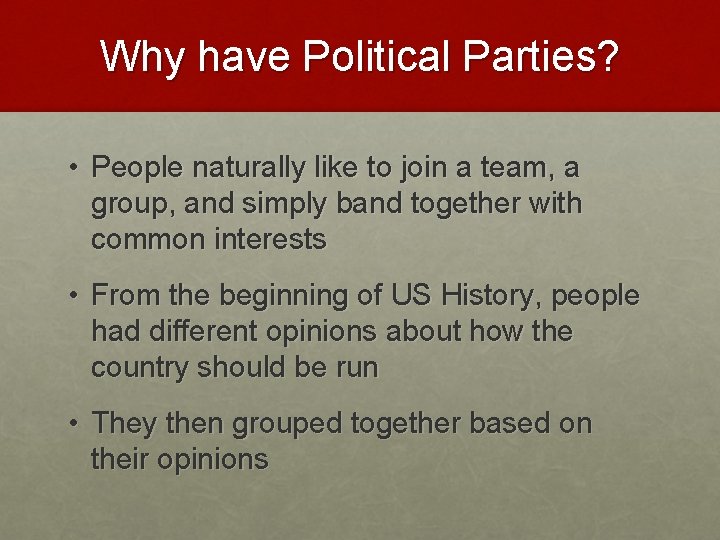 Why have Political Parties?

• People naturally like to join a team, a group, and simply band together with common interests

• From the beginning of US History, people had different opinions about how the country should be run

• They then grouped together based on their opinions